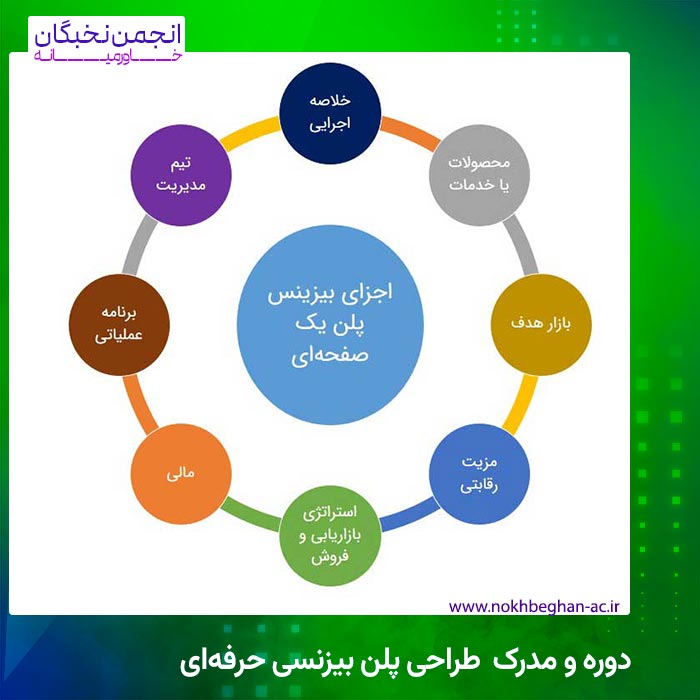 انجمن نخبگان
خاورمیانه

اجزای بیزینس پلن یک صفحه‌ای

خلاصه اجرایی

محصولات یا خدمات

بازار هدف

مزیت رقابتی

استراتژی بازاریابی و فروش

مالی

برنامه عملیاتی

تیم مدیریت

www.nokhbeghan-ac.ir

دوره و مدرک طراحی پلن بیزنسی حرفه‌ای